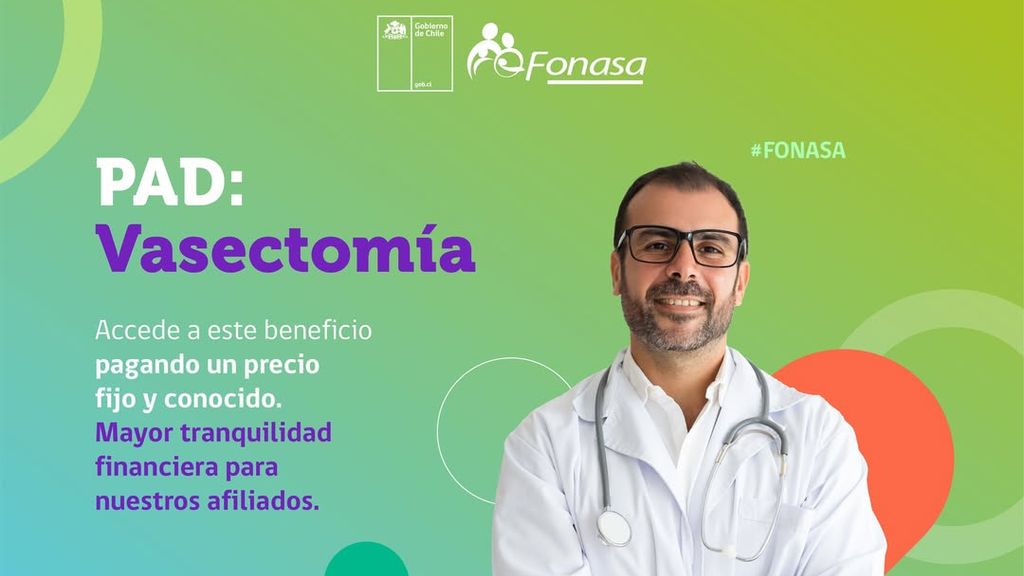 Gobierno de Chile
gob.cl

Fonasa

#FONASA

PAD:
Vasectomía

Accede a este beneficio pagando un precio fijo y conocido. Mayor tranquilidad financiera para nuestros afiliados.